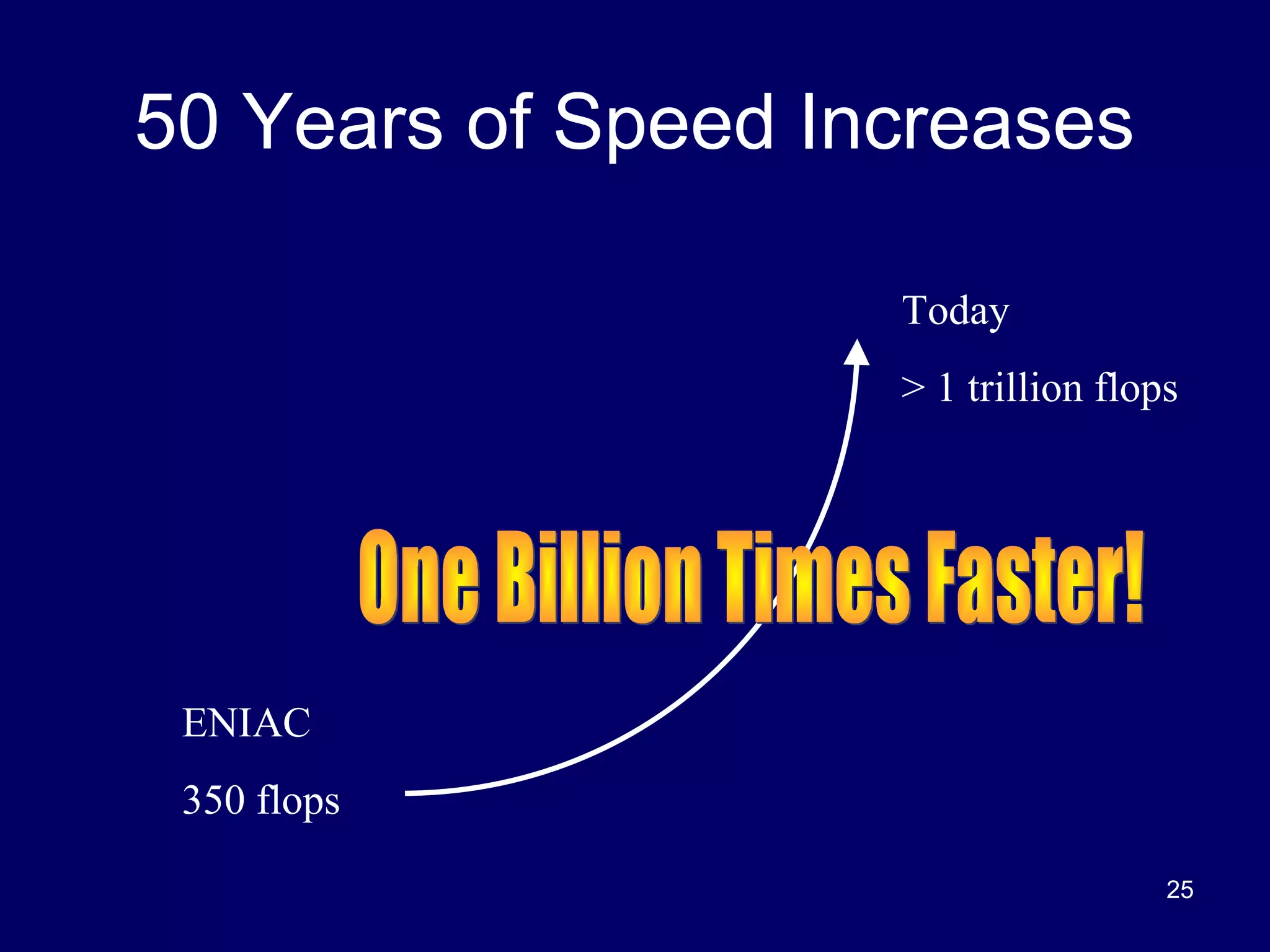 50 Years of Speed Increases

Today

> 1 trillion flops

One Billion Times Faster!

ENIAC

350 flops

25